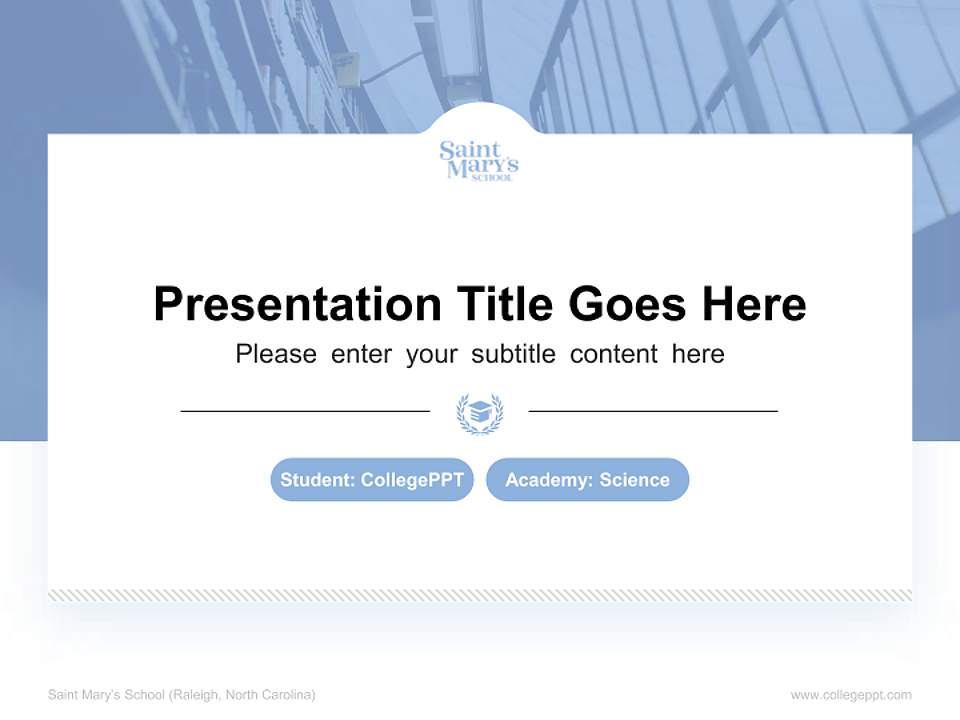 Saint Mary's SCHOOL

Presentation Title Goes Here

Please enter your subtitle content here

Student: CollegePPT

Academy: Science

Saint Mary's School (Raleigh, North Carolina)

www.collegeppt.com